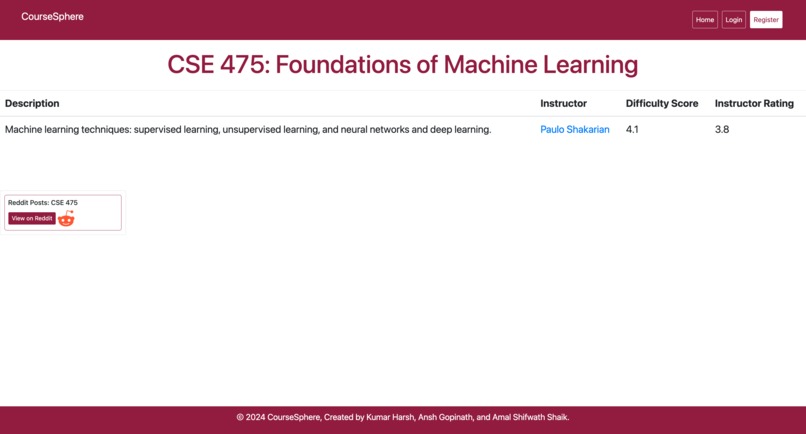 CourseSphere

Home Login Register

CSE 475: Foundations of Machine Learning

| Description | Instructor | Difficulty Score | Instructor Rating |
|---|---|---|---|
| Machine learning techniques: supervised learning, unsupervised learning, and neural networks and deep learning. | Paulo Shakarian | 4.1 | 3.8 |

Reddit Posts: CSE 475
View on Reddit

© 2024 CourseSphere, Created by Kumar Harsh, Ansh Gopinath, and Amal Shifwath Shaik.